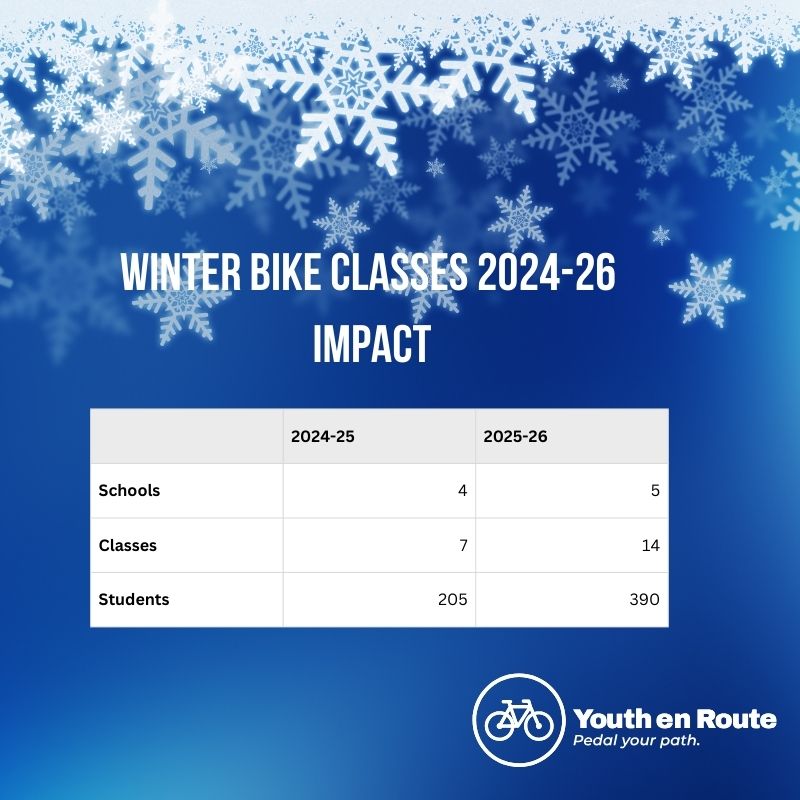 WINTER BIKE CLASSES 2024-26 IMPACT

| | 2024-25 | 2025-26 |
|---|---|---|
| Schools | 4 | 5 |
| Classes | 7 | 14 |
| Students | 205 | 390 |

Youth en Route
Pedal your path.